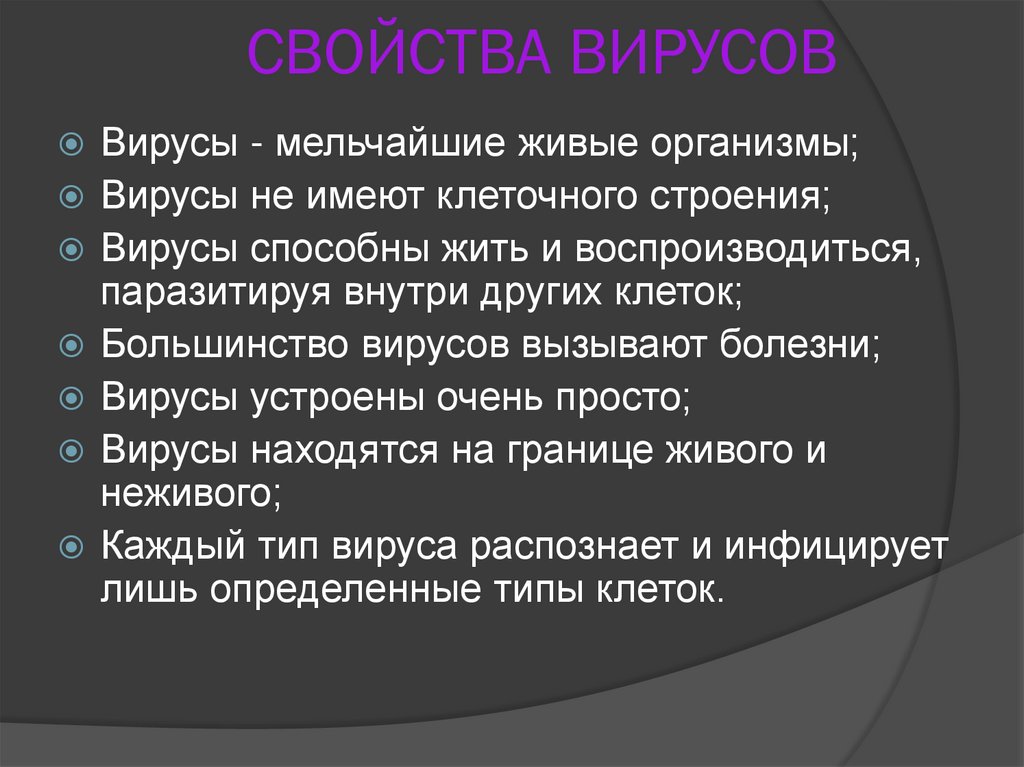 СВОЙСТВА ВИРУСОВ

Вирусы - мельчайшие живые организмы;

Вирусы не имеют клеточного строения;

Вирусы способны жить и воспроизводиться, паразитируя внутри других клеток;

Большинство вирусов вызывают болезни;

Вирусы устроены очень просто;

Вирусы находятся на границе живого и неживого;

Каждый тип вируса распознает и инфицирует лишь определенные типы клеток.